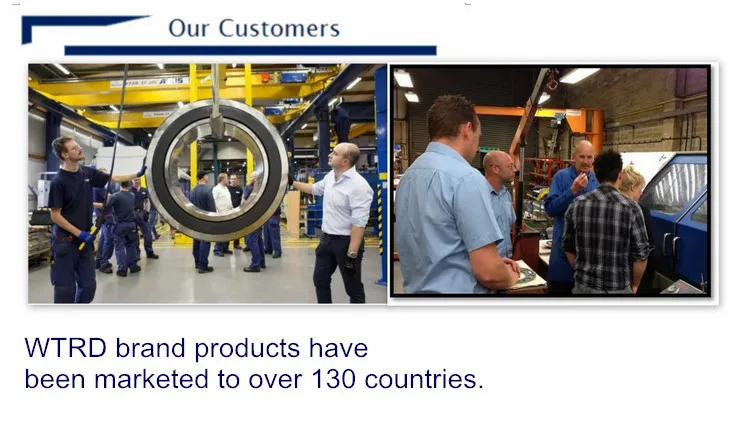 Our Customers

WTRD brand products have been marketed to over 130 countries.